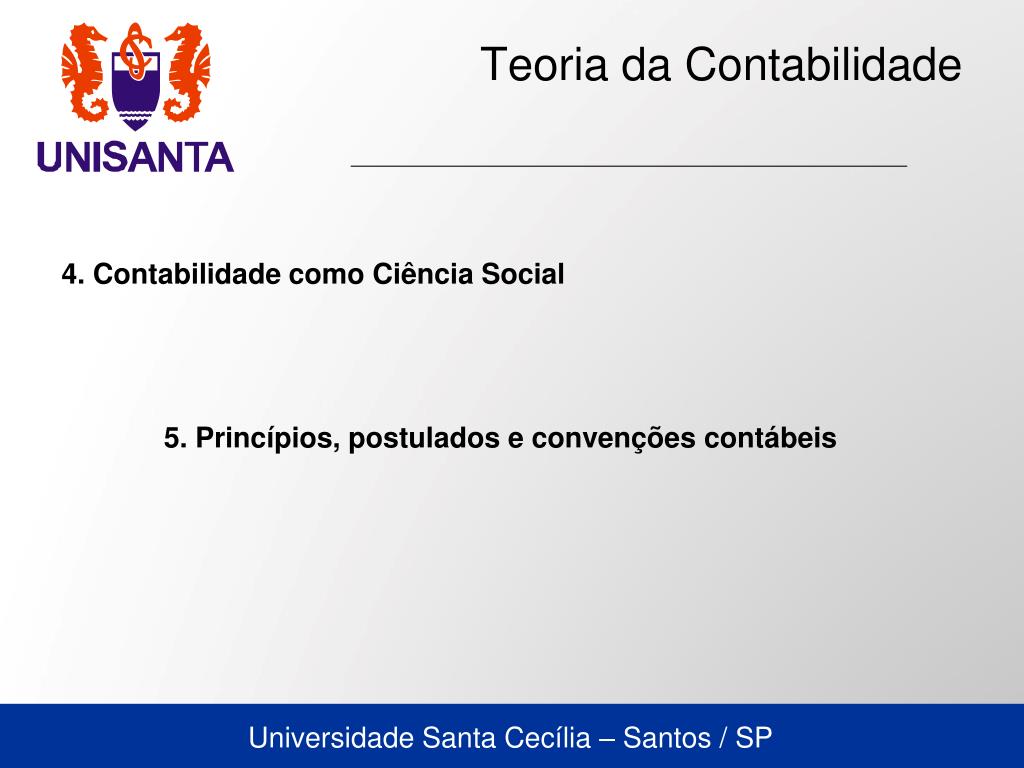 UNISANTA

Teoria da Contabilidade

4. Contabilidade como Ciência Social

5. Princípios, postulados e convenções contábeis

Universidade Santa Cecília – Santos / SP